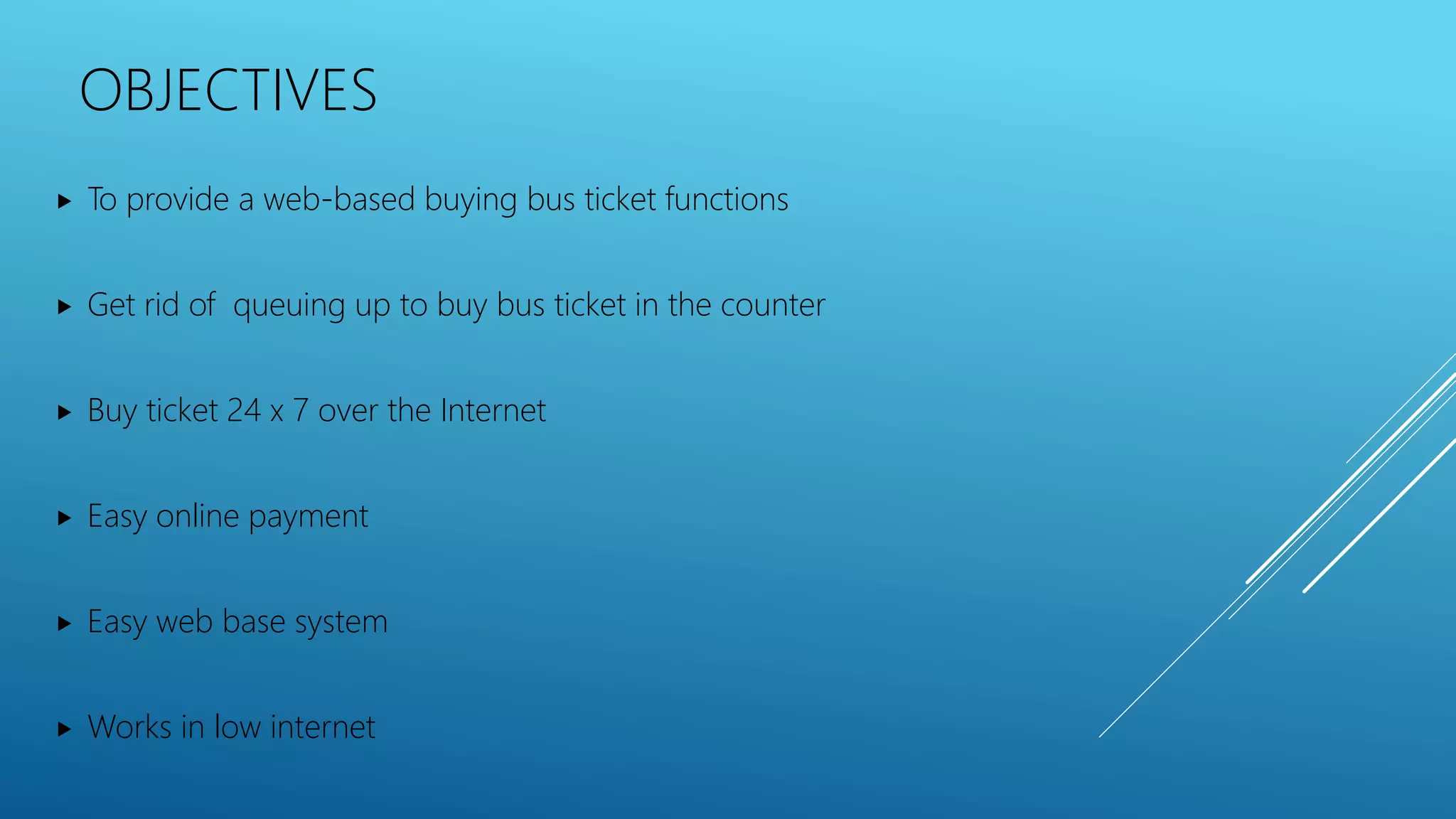 OBJECTIVES

▸ To provide a web-based buying bus ticket functions

▸ Get rid of queuing up to buy bus ticket in the counter

▸ Buy ticket 24 x 7 over the Internet

▸ Easy online payment

▸ Easy web base system

▸ Works in low internet